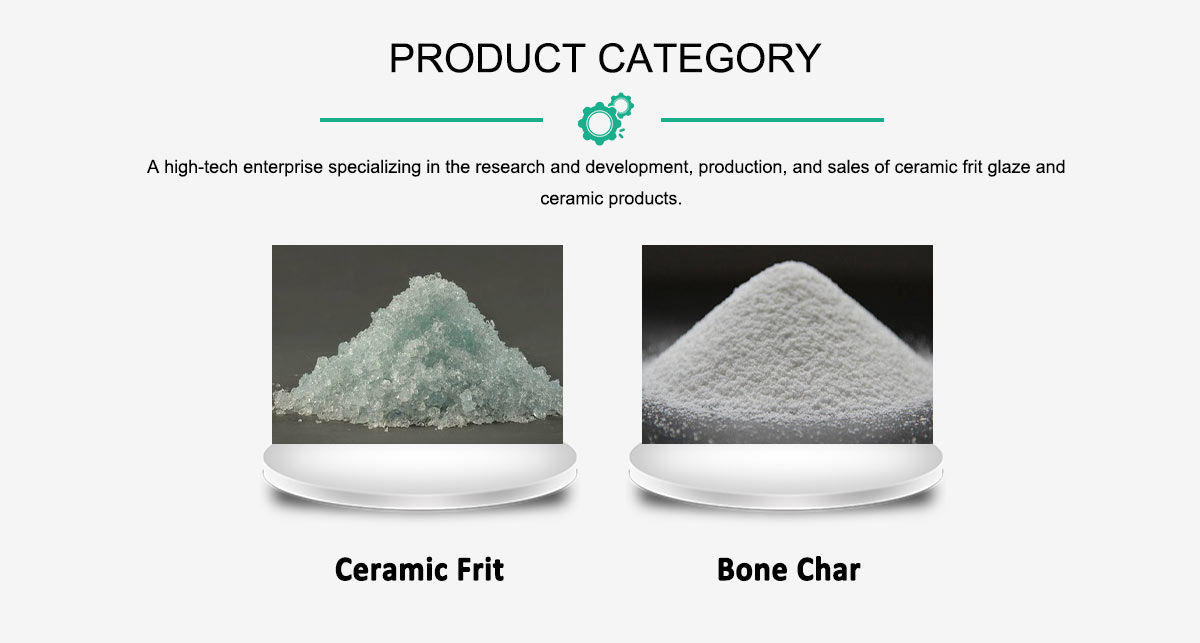 PRODUCT CATEGORY

A high-tech enterprise specializing in the research and development, production, and sales of ceramic frit glaze and ceramic products.

Ceramic Frit

Bone Char